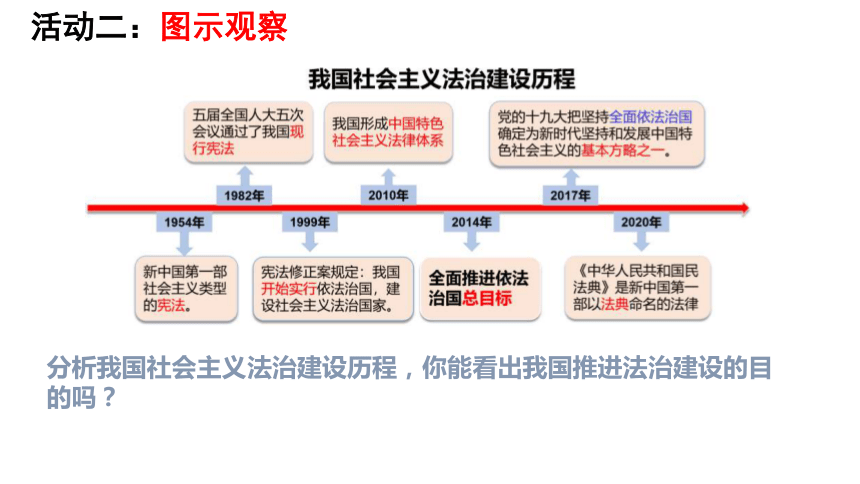 活动二：图示观察

我国社会主义法治建设历程

五届全国人大五次会议通过了我国现行宪法

我国形成中国特色社会主义法律体系

党的十九大把坚持全面依法治国确定为新时代坚持和发展中国特色社会主义的基本方略之一。

1982年

2010年

2017年

1954年

1999年

2014年

2020年

新中国第一部社会主义类型的宪法。

宪法修正案规定：我国开始实行依法治国，建设社会主义法治国家。

全面推进依法治国总目标

《中华人民共和国民法典》是新中国第一部以法典命名的法律

分析我国社会主义法治建设历程，你能看出我国推进法治建设的目的吗？